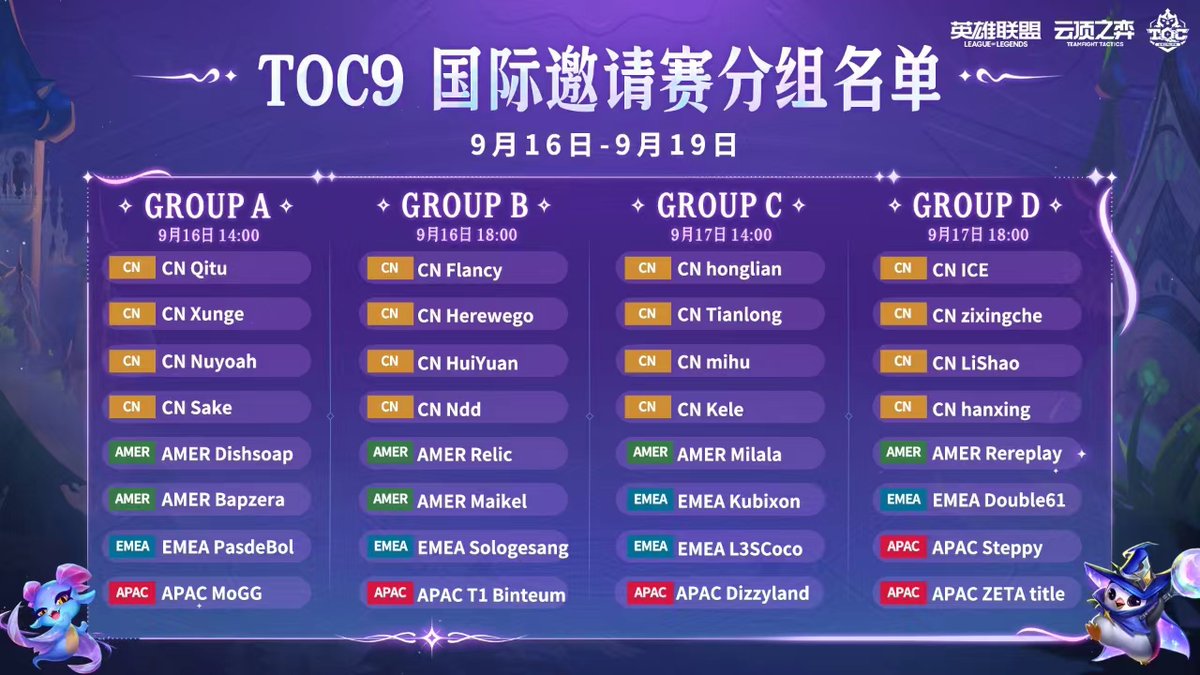 英雄联盟 LEAGUE OF LEGENDS 云顶之弈 TEAMFIGHT TACTICS TOC

TOC9 国际邀请赛分组名单

9月16日-9月19日

GROUP A
9月16日 14:00
CN CN Qitu
CN CN Xunge
CN CN Nuyoah
CN CN Sake
AMER AMER Dishsoap
AMER AMER Bapzera
EMEA EMEA PasdeBol
APAC APAC MoGG

GROUP B
9月16日 18:00
CN CN Flancy
CN CN Herewego
CN CN HuiYuan
CN CN Ndd
AMER AMER Relic
AMER AMER Maikel
EMEA EMEA Sologesang
APAC APAC T1 Binteum

GROUP C
9月17日 14:00
CN CN honglian
CN CN Tianlong
CN CN mihu
CN CN Kele
AMER AMER Milala
EMEA EMEA Kubixon
EMEA EMEA L3SCoco
APAC APAC Dizzyland

GROUP D
9月17日 18:00
CN CN ICE
CN CN zixingche
CN CN LiShao
CN CN hanxing
AMER AMER Rereplay
EMEA EMEA Double61
APAC APAC Steppy
APAC APAC ZETA title